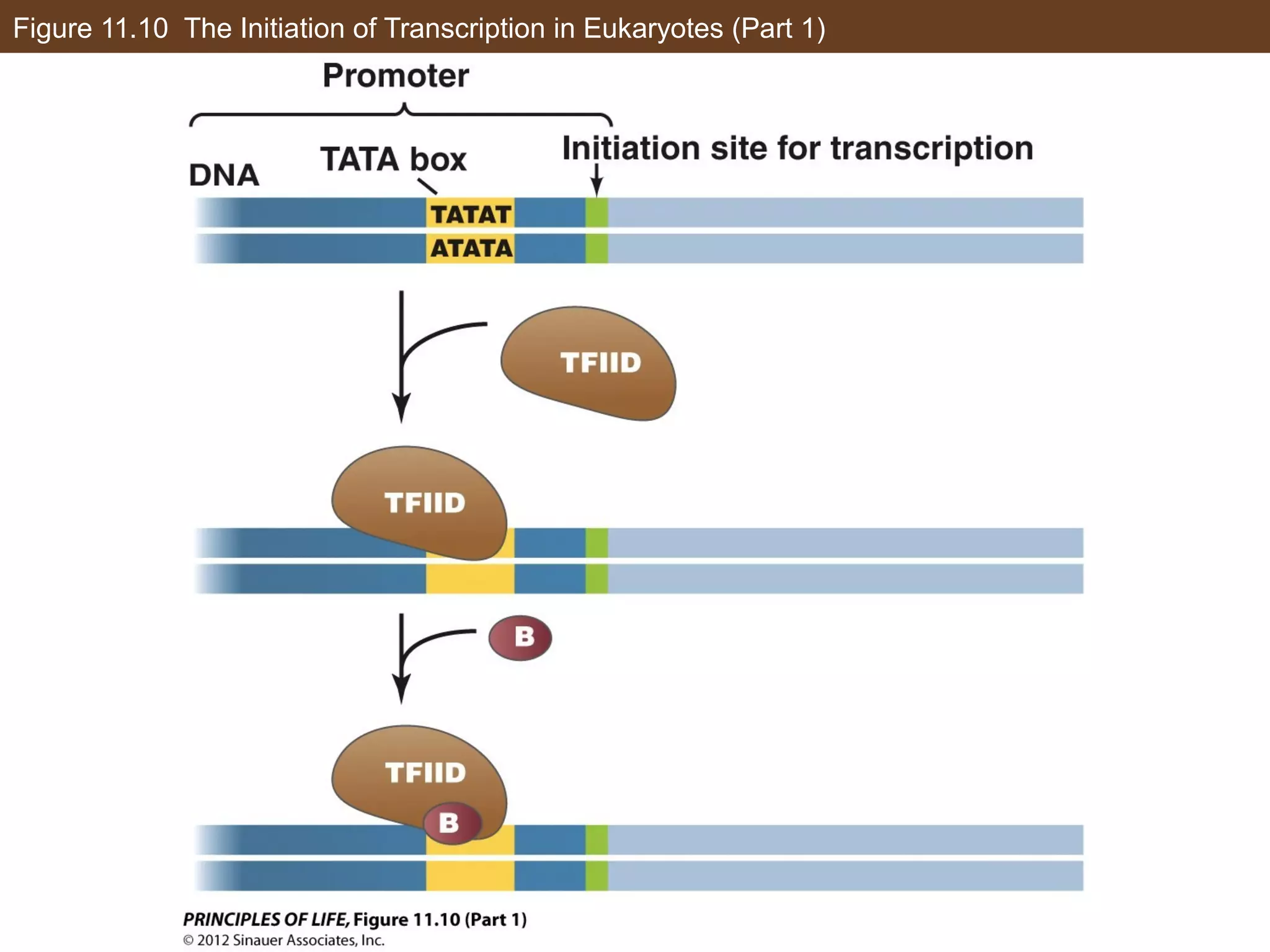 Figure 11.10 The Initiation of Transcription in Eukaryotes (Part 1)

Promoter

DNA

TATA box

Initiation site for transcription

TATAT

ATATA

TFIID

TFIID

B

TFIID

B

PRINCIPLES OF LIFE, Figure 11.10 (Part 1)
© 2012 Sinauer Associates, Inc.